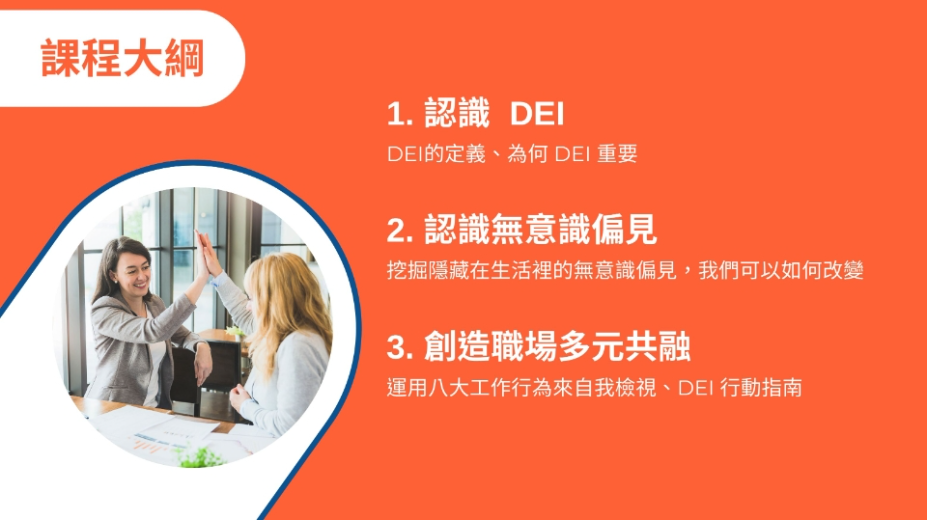 課程大綱

1. 認識 DEI

DEI的定義、為何 DEI 重要

2. 認識無意識偏見

挖掘隱藏在生活裡的無意識偏見，我們可以如何改變

3. 創造職場多元共融

運用八大工作行為來自我檢視、DEI 行動指南